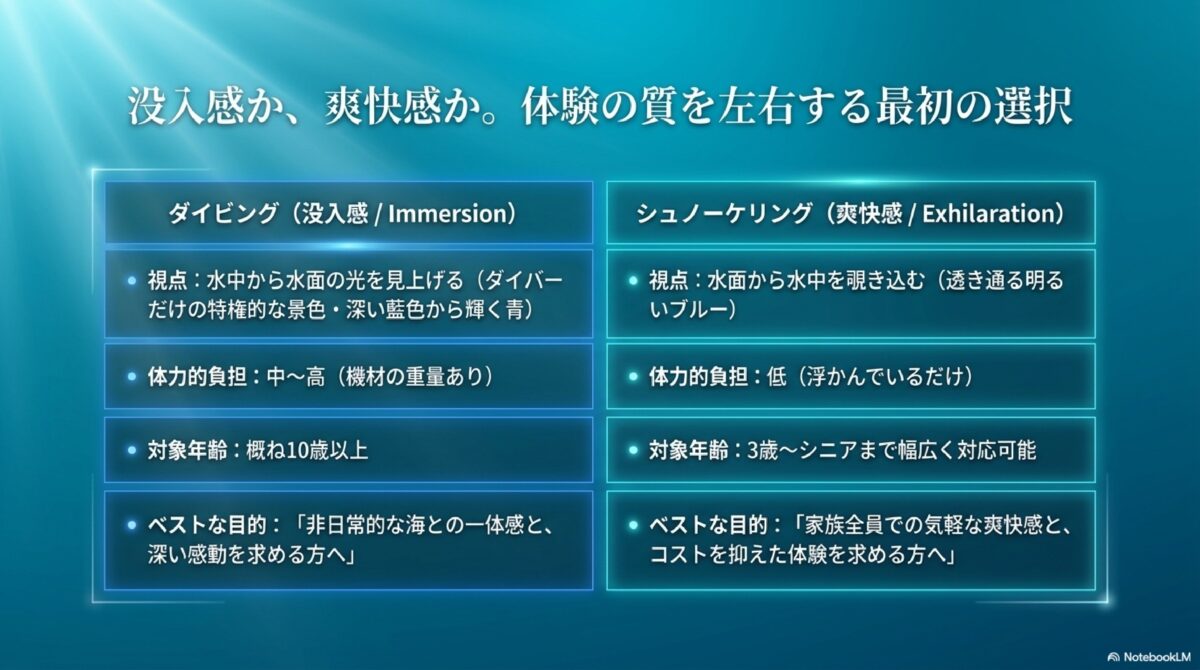 没入感か、爽快感か。体験の質を左右する最初の選択

ダイビング（没入感 / Immersion）

• 視点：水中から水面の光を見上げる（ダイバーだけの特権的な景色・深い藍色から輝く青）

• 体力的負担：中〜高（機材の重量あり）

• 対象年齢：概ね10歳以上

• ベストな目的：「非日常的な海との一体感と、深い感動を求める方へ」

シュノーケリング（爽快感 / Exhilaration）

• 視点：水面から水中を覗き込む（透き通る明るいブルー）

• 体力的負担：低（浮かんでいるだけ）

• 対象年齢：3歳〜シニアまで幅広く対応可能

• ベストな目的：「家族全員での気軽な爽快感と、コストを抑えた体験を求める方へ」

NotebookLM